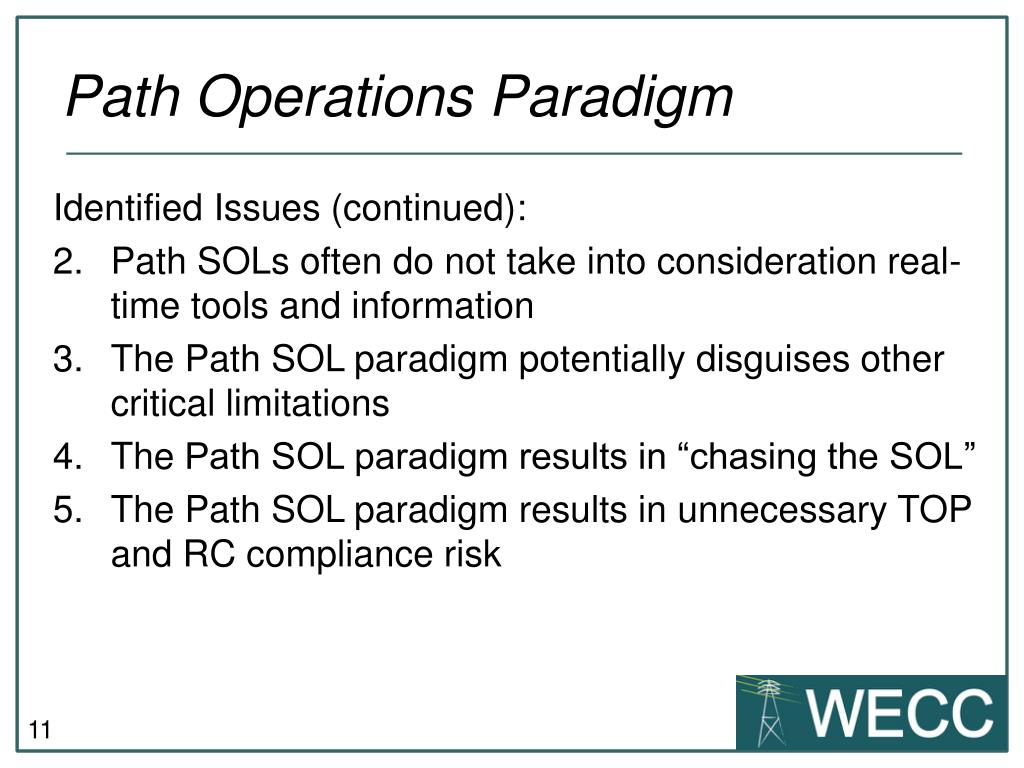 Path Operations Paradigm

Identified Issues (continued):

2. Path SOLs often do not take into consideration real-time tools and information

3. The Path SOL paradigm potentially disguises other critical limitations

4. The Path SOL paradigm results in “chasing the SOL”

5. The Path SOL paradigm results in unnecessary TOP and RC compliance risk

11

WECC